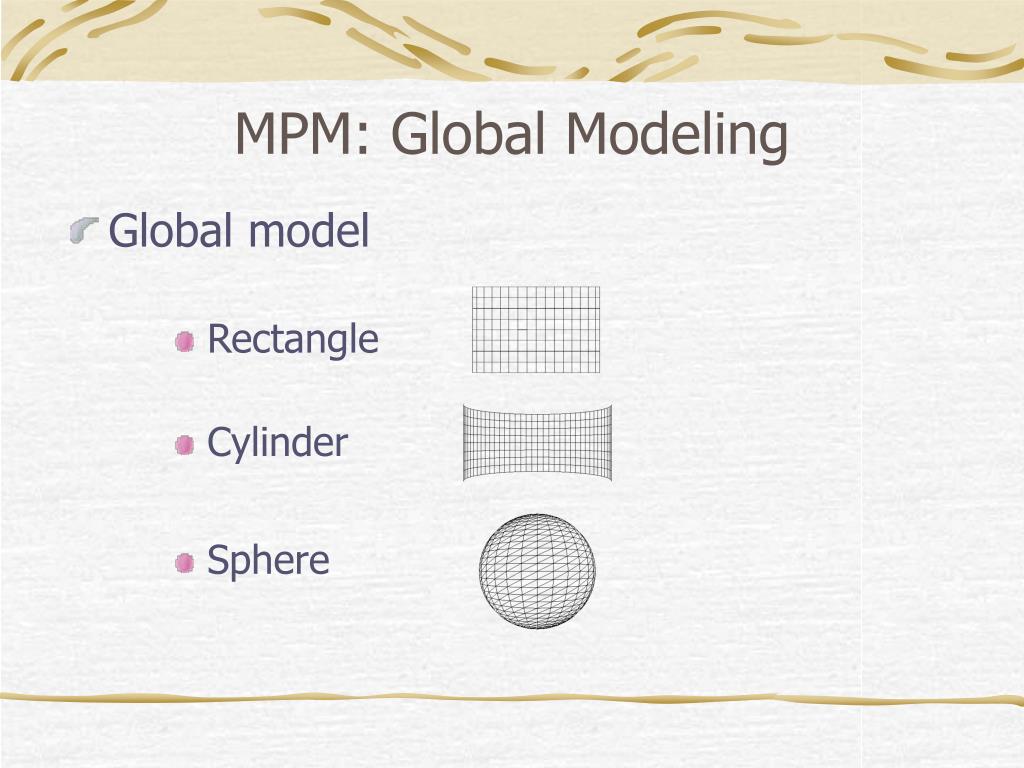 MPM: Global Modeling

Global model

Rectangle

Cylinder

Sphere